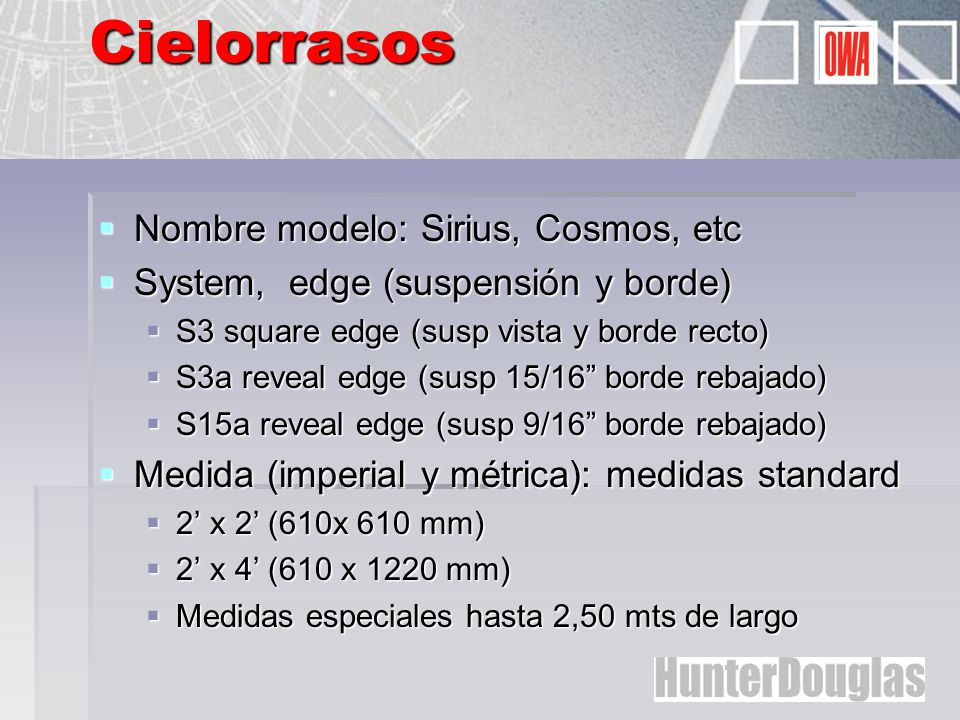 Cielorrasos

OWA

- Nombre modelo: Sirius, Cosmos, etc
- System, edge (suspensión y borde)
  - S3 square edge (susp vista y borde recto)
  - S3a reveal edge (susp 15/16” borde rebajado)
  - S15a reveal edge (susp 9/16” borde rebajado)
- Medida (imperial y métrica): medidas standard
  - 2’ x 2’ (610x 610 mm)
  - 2’ x 4’ (610 x 1220 mm)
  - Medidas especiales hasta 2,50 mts de largo

HunterDouglas